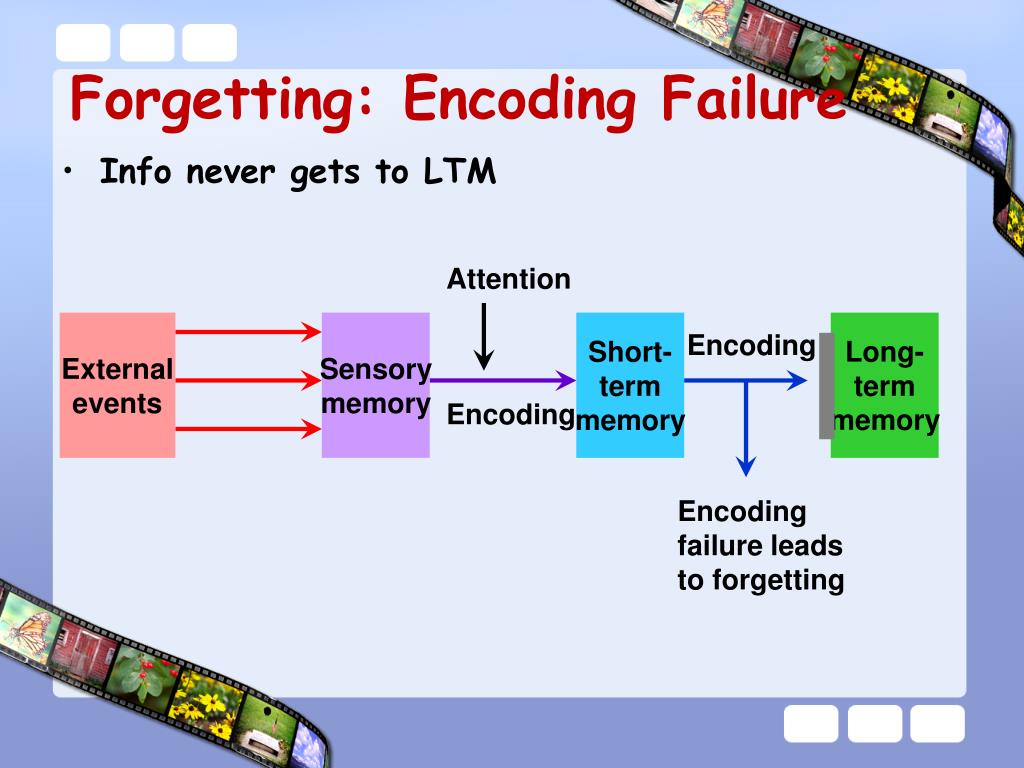 Forgetting: Encoding Failure

• Info never gets to LTM

Attention

External events

Sensory memory

Encoding

Short-term memory

Encoding

Long-term memory

Encoding failure leads to forgetting